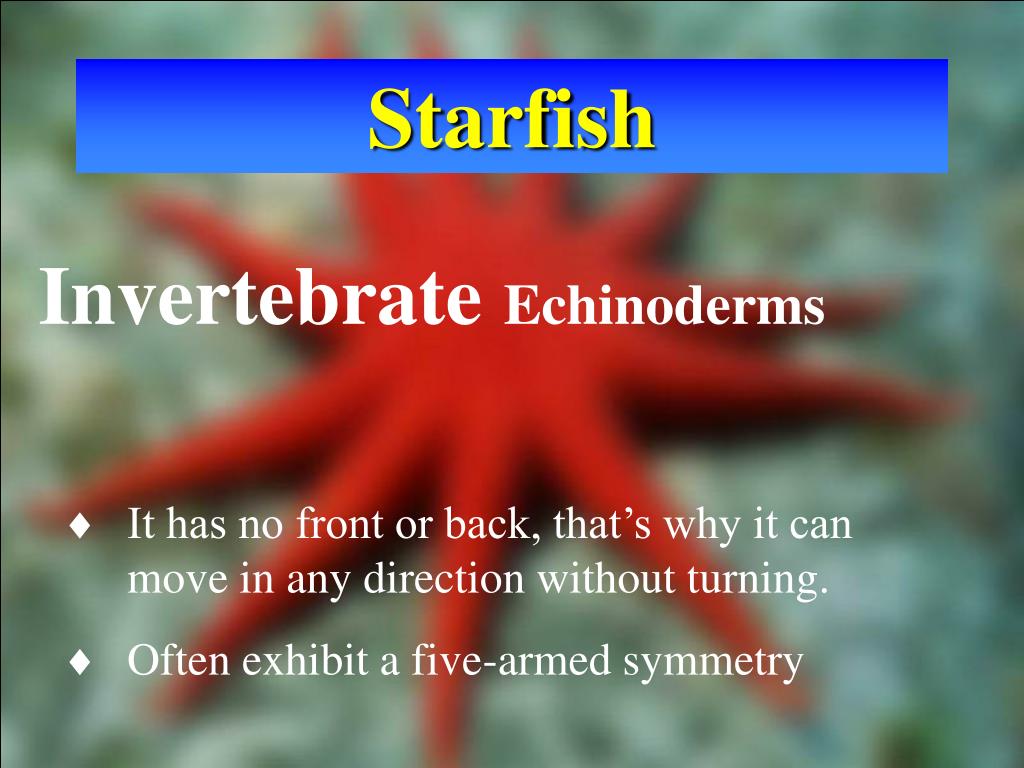 Starfish

Invertebrate Echinoderms

♦ It has no front or back, that’s why it can move in any direction without turning.

♦ Often exhibit a five-armed symmetry